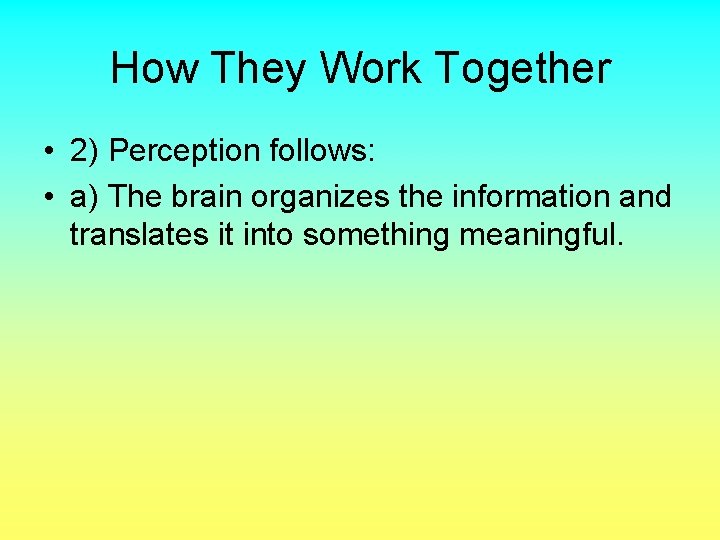 How They Work Together

• 2) Perception follows:
• a) The brain organizes the information and translates it into something meaningful.